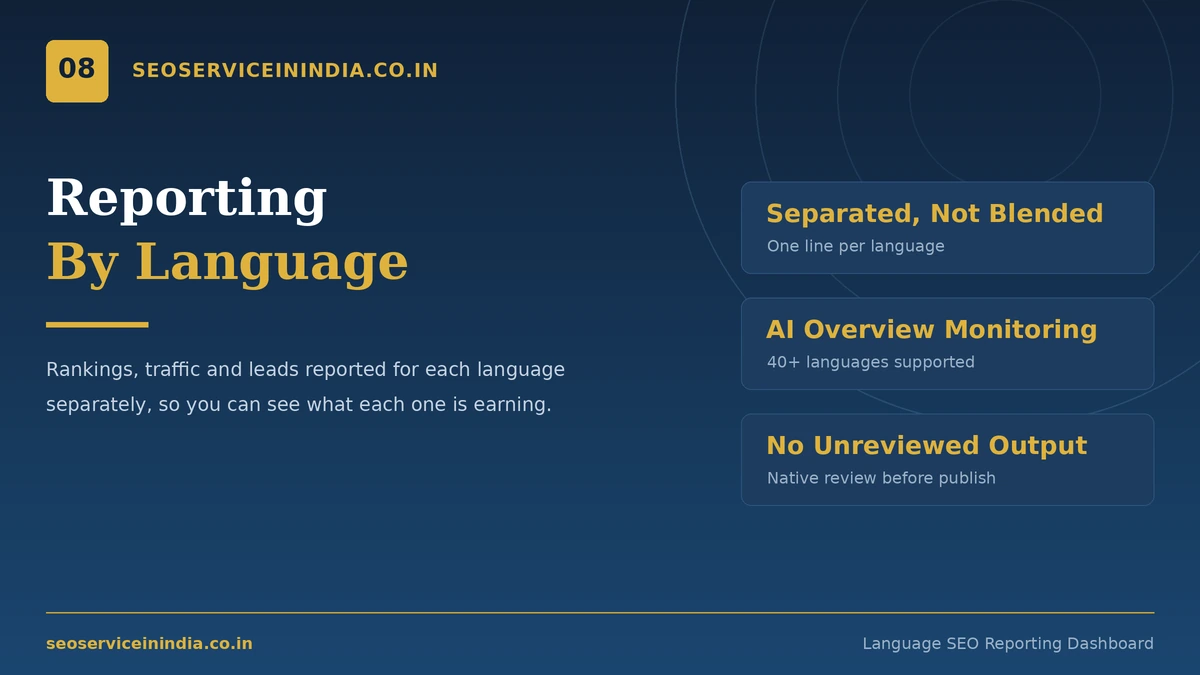 08

SEOSERVICEININDIA.CO.IN

Reporting
By Language

Rankings, traffic and leads reported for each language separately, so you can see what each one is earning.

Separated, Not Blended
One line per language

AI Overview Monitoring
40+ languages supported

No Unreviewed Output
Native review before publish

seoserviceinindia.co.in

Language SEO Reporting Dashboard